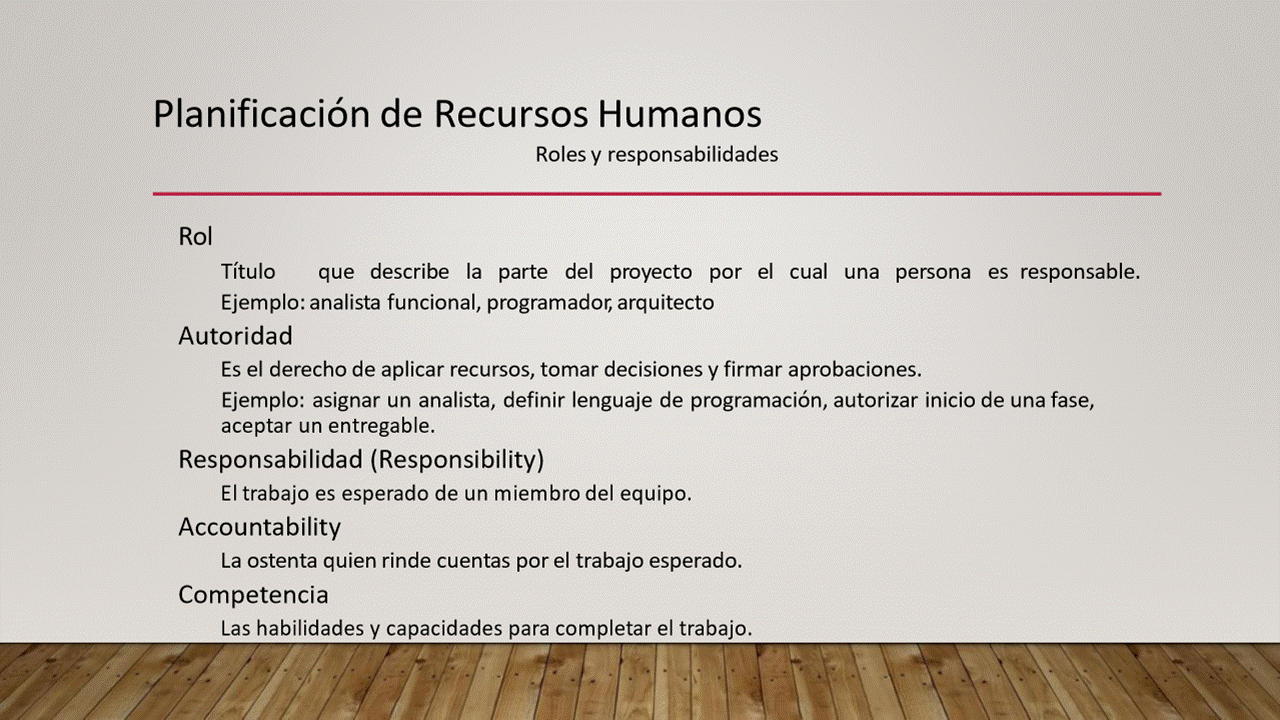 Planificación de Recursos Humanos

Roles y responsabilidades

Rol

Título que describe la parte del proyecto por el cual una persona es responsable.

Ejemplo: analista funcional, programador, arquitecto

Autoridad

Es el derecho de aplicar recursos, tomar decisiones y firmar aprobaciones.

Ejemplo: asignar un analista, definir lenguaje de programación, autorizar inicio de una fase, aceptar un entregable.

Responsabilidad (Responsibility)

El trabajo es esperado de un miembro del equipo.

Accountability

La ostenta quien rinde cuentas por el trabajo esperado.

Competencia

Las habilidades y capacidades para completar el trabajo.